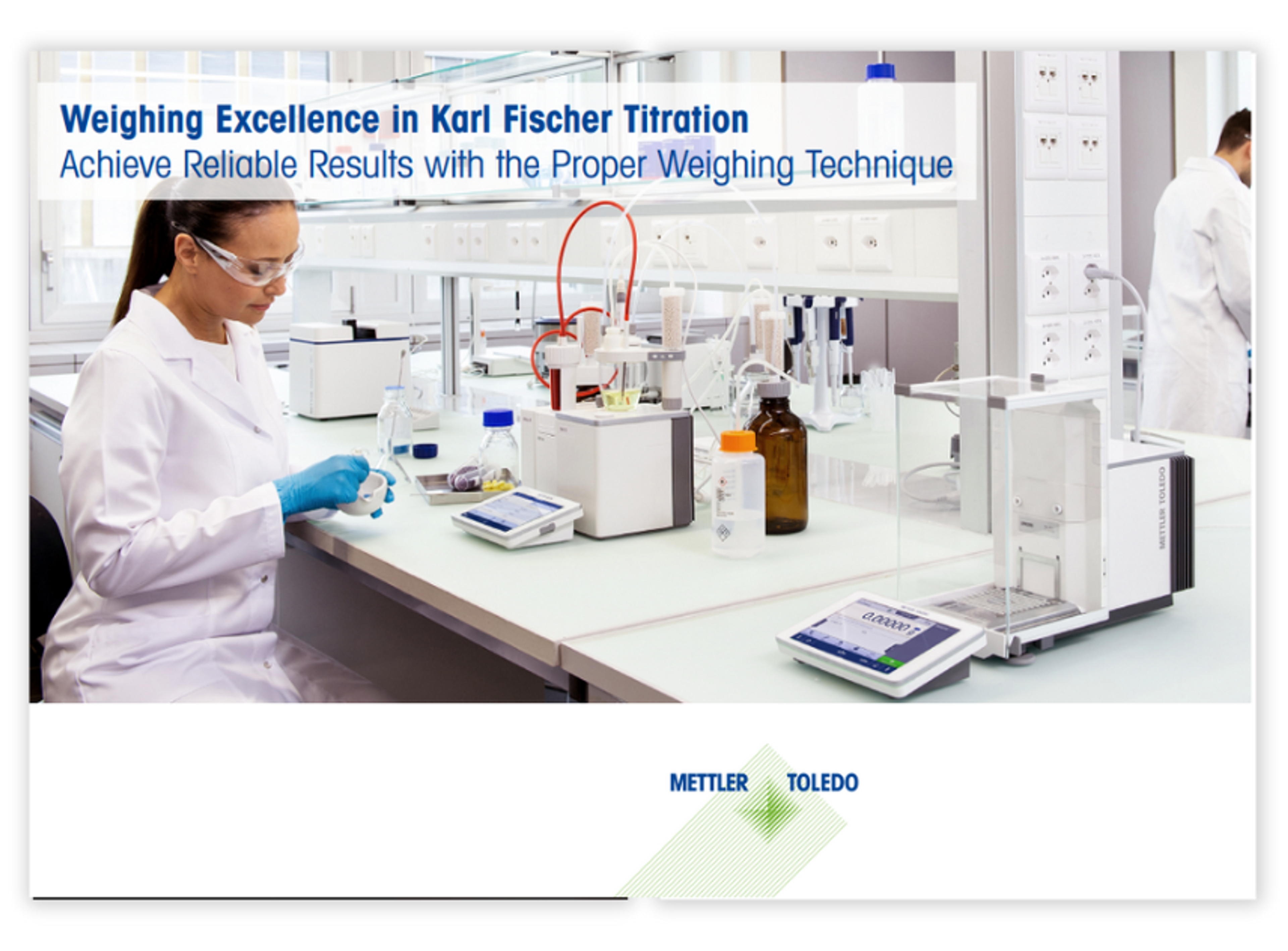 Weighing Excellence in Karl Fischer Titration
Achieve Reliable Results with the Proper Weighing Technique

METTLER TOLEDO

0.00000 g

METTLER TOLEDO